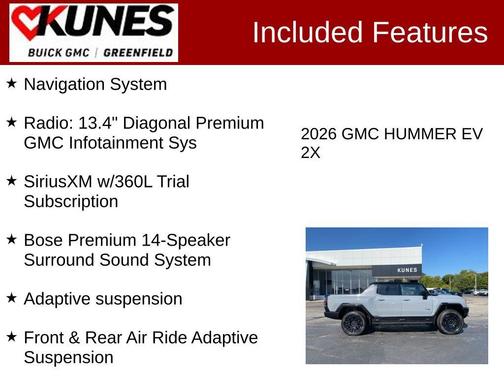 KUNES
BUICK GMC | GREENFIELD

Included Features

★ Navigation System

★ Radio: 13.4" Diagonal Premium GMC Infotainment Sys

★ SiriusXM w/360L Trial Subscription

★ Bose Premium 14-Speaker Surround Sound System

★ Adaptive suspension

★ Front & Rear Air Ride Adaptive Suspension

2026 GMC HUMMER EV 2X

KUNES